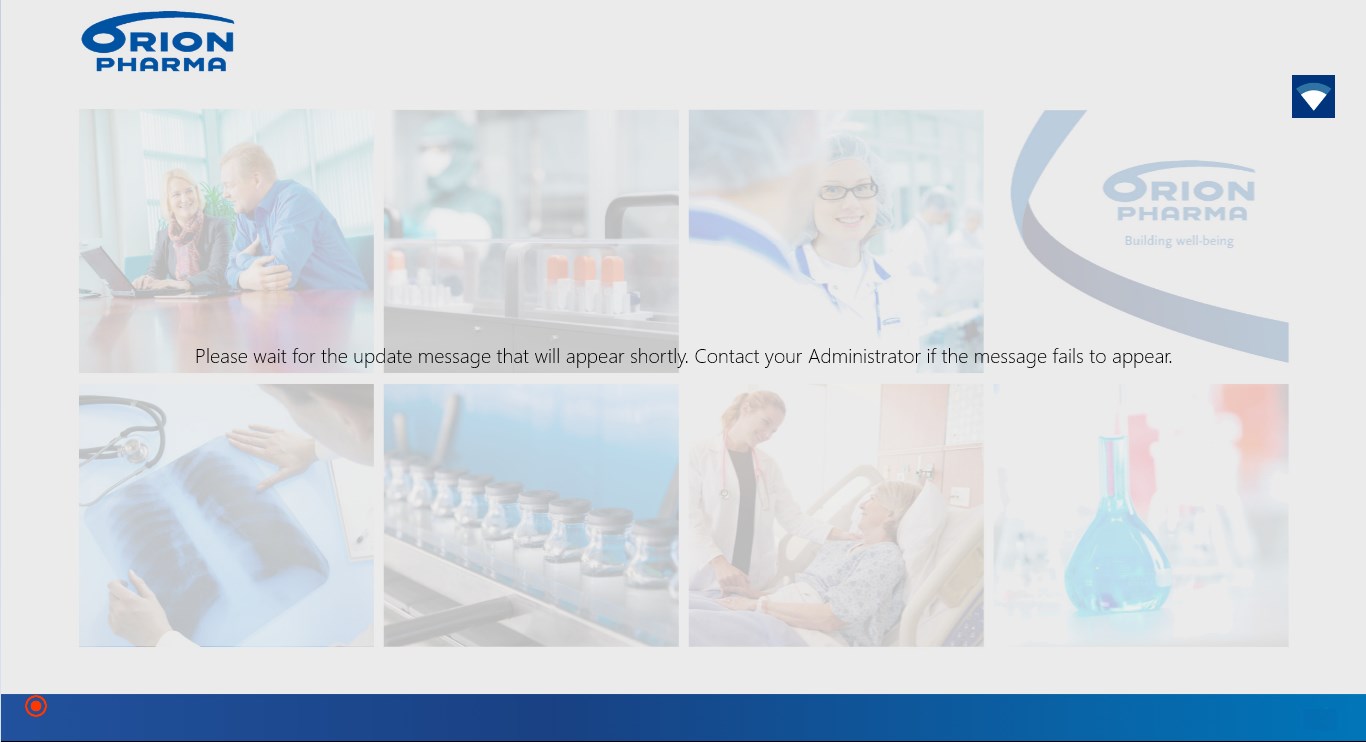 ORION PHARMA

ORION PHARMA
Building well-being

Please wait for the update message that will appear shortly. Contact your Administrator if the message fails to appear.